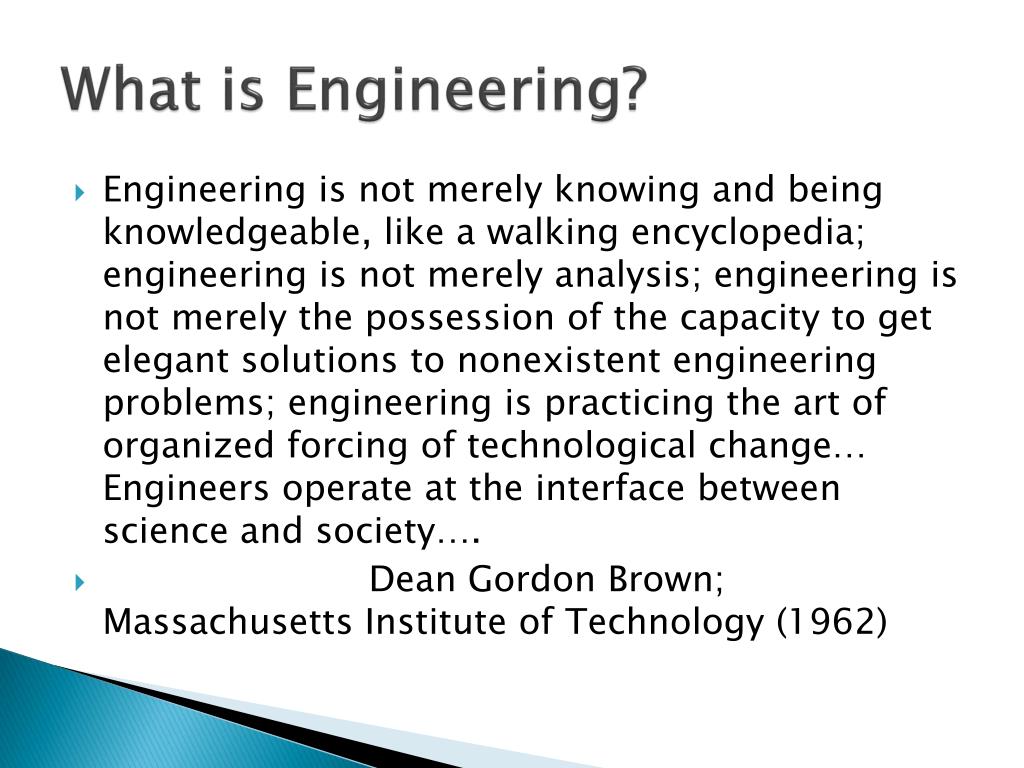 What is Engineering?

Engineering is not merely knowing and being knowledgeable, like a walking encyclopedia; engineering is not merely analysis; engineering is not merely the possession of the capacity to get elegant solutions to nonexistent engineering problems; engineering is practicing the art of organized forcing of technological change… Engineers operate at the interface between science and society….

Dean Gordon Brown; Massachusetts Institute of Technology (1962)